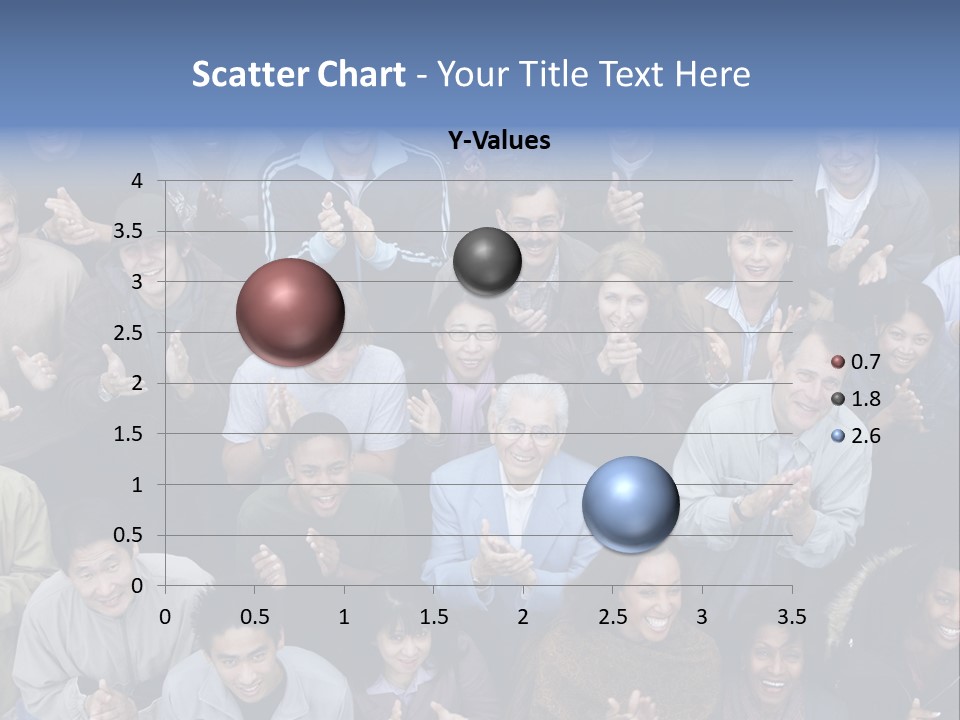 Scatter Chart - Your Title Text Here

Y-Values

4
3.5
3
2.5
2
1.5
1
0.5
0

0 0.5 1 1.5 2 2.5 3 3.5

0.7
1.8
2.6